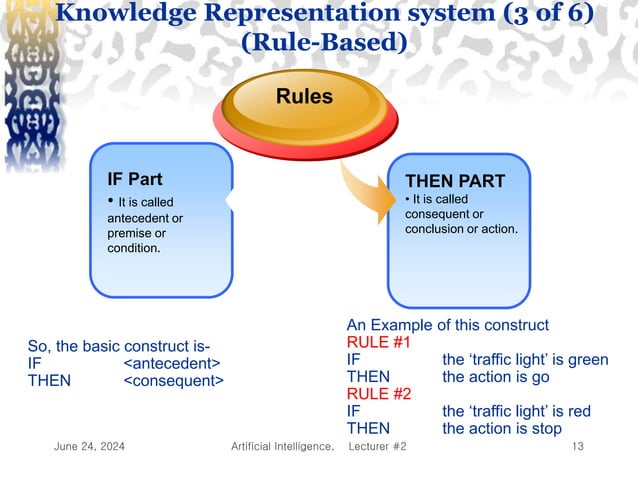 Knowledge Representation system (3 of 6) (Rule-Based)

Rules

IF Part

• It is called antecedent or premise or condition.

THEN PART

• It is called consequent or conclusion or action.

So, the basic construct is-
IF <antecedent>
THEN <consequent>

An Example of this construct
RULE #1
IF the ‘traffic light’ is green
THEN the action is go
RULE #2
IF the ‘traffic light’ is red
THEN the action is stop

June 24, 2024 Artificial Intelligence. Lecturer #2 13